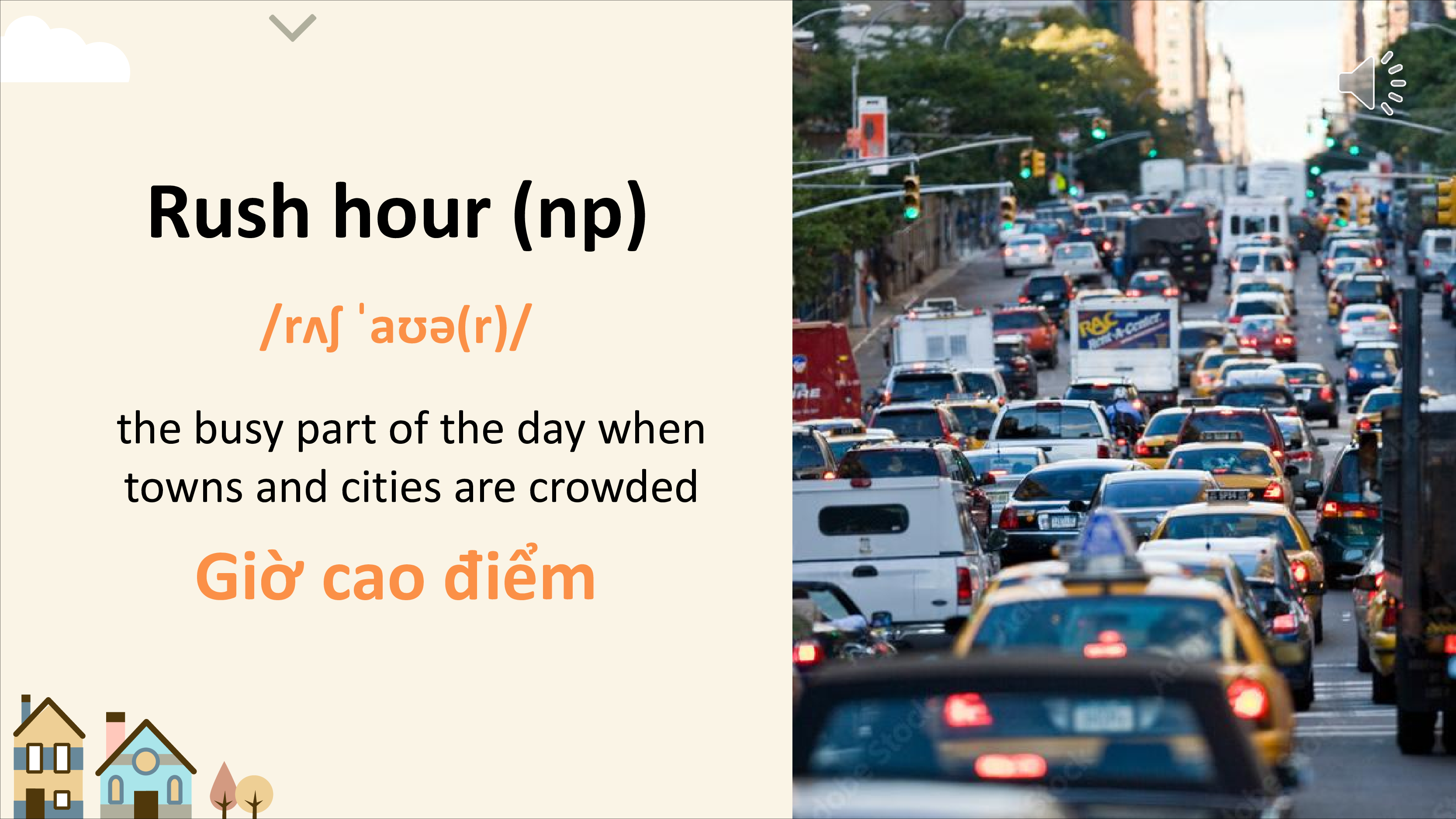 Rush hour (np)

/rʌʃ ˈaʊə(r)/

the busy part of the day when towns and cities are crowded

Giờ cao điểm

RAC Rent-A-Center